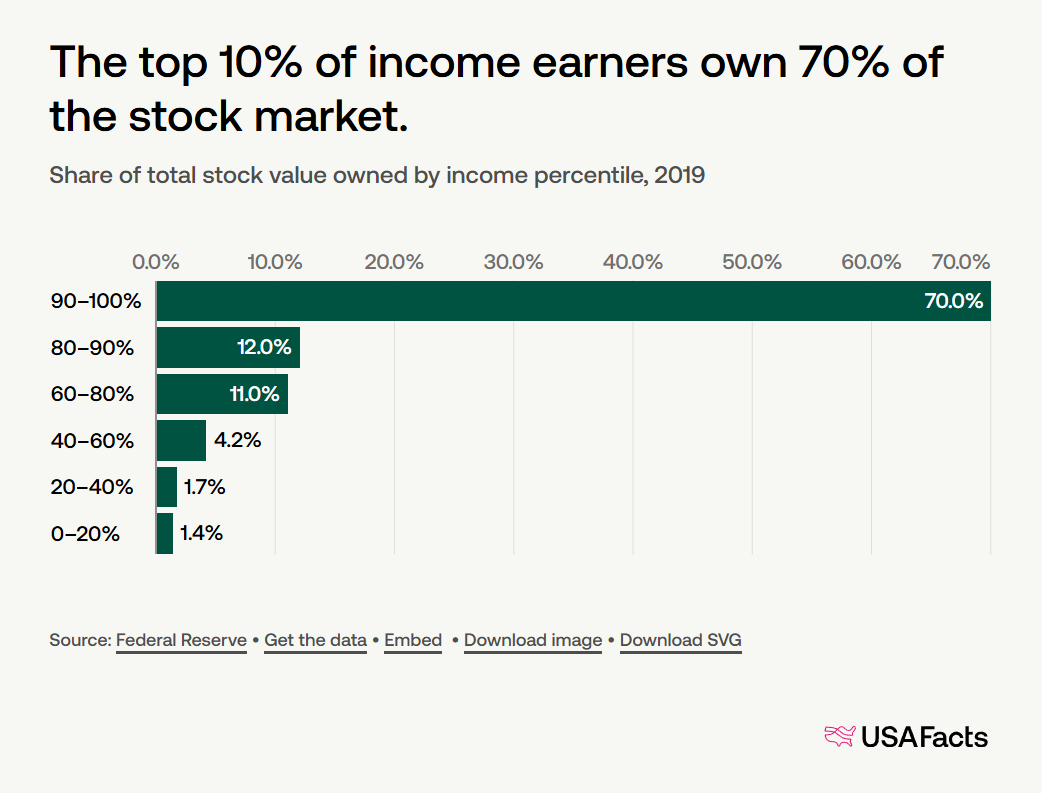 The top 10% of income earners own 70% of the stock market.

Share of total stock value owned by income percentile, 2019

0.0% 10.0% 20.0% 30.0% 40.0% 50.0% 60.0% 70.0%

90–100% 70.0%
80–90% 12.0%
60–80% 11.0%
40–60% 4.2%
20–40% 1.7%
0–20% 1.4%

Source: Federal Reserve • Get the data • Embed • Download image • Download SVG

USAFacts